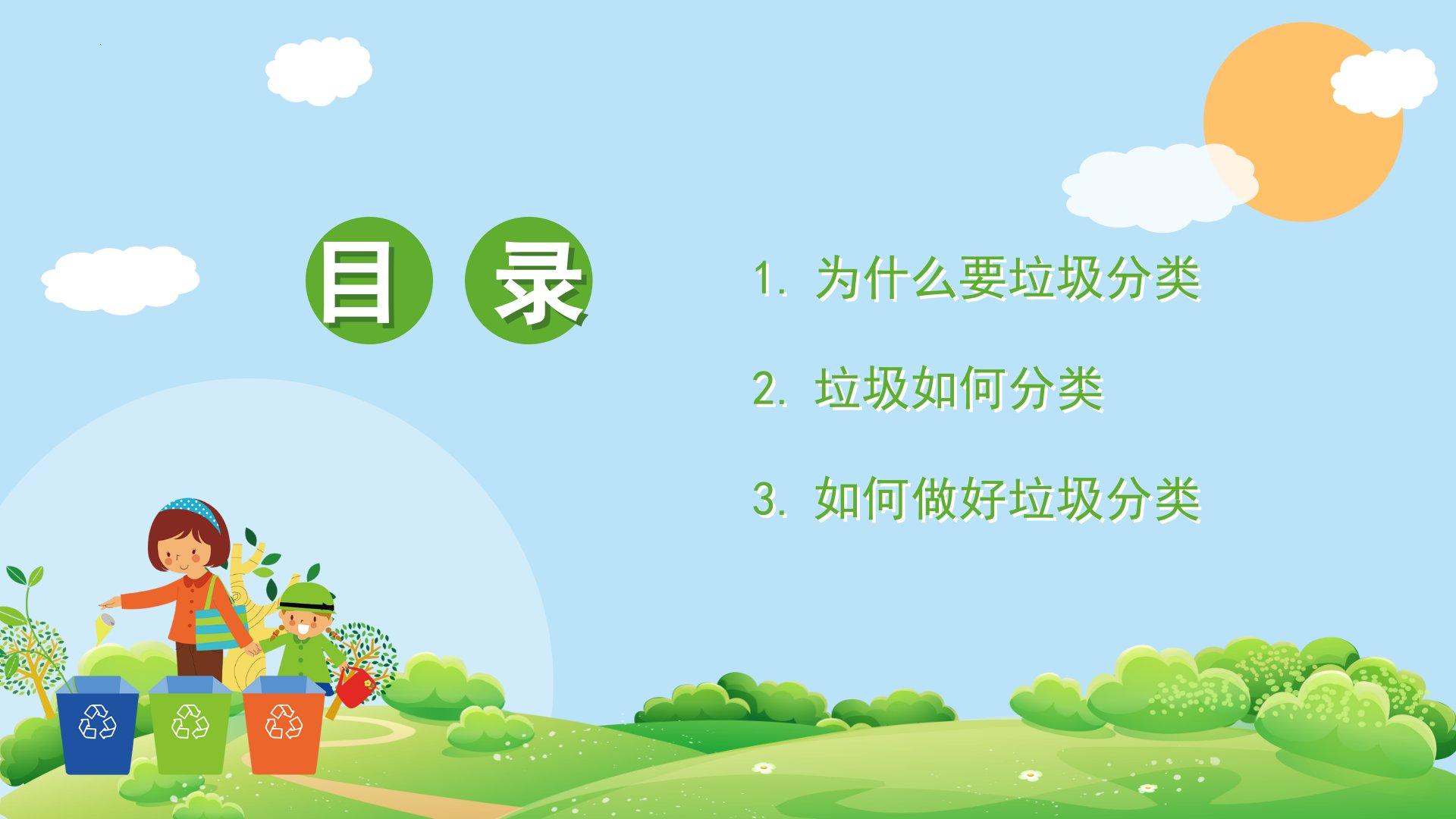 目 录

1. 为什么要垃圾分类

2. 垃圾如何分类

3. 如何做好垃圾分类